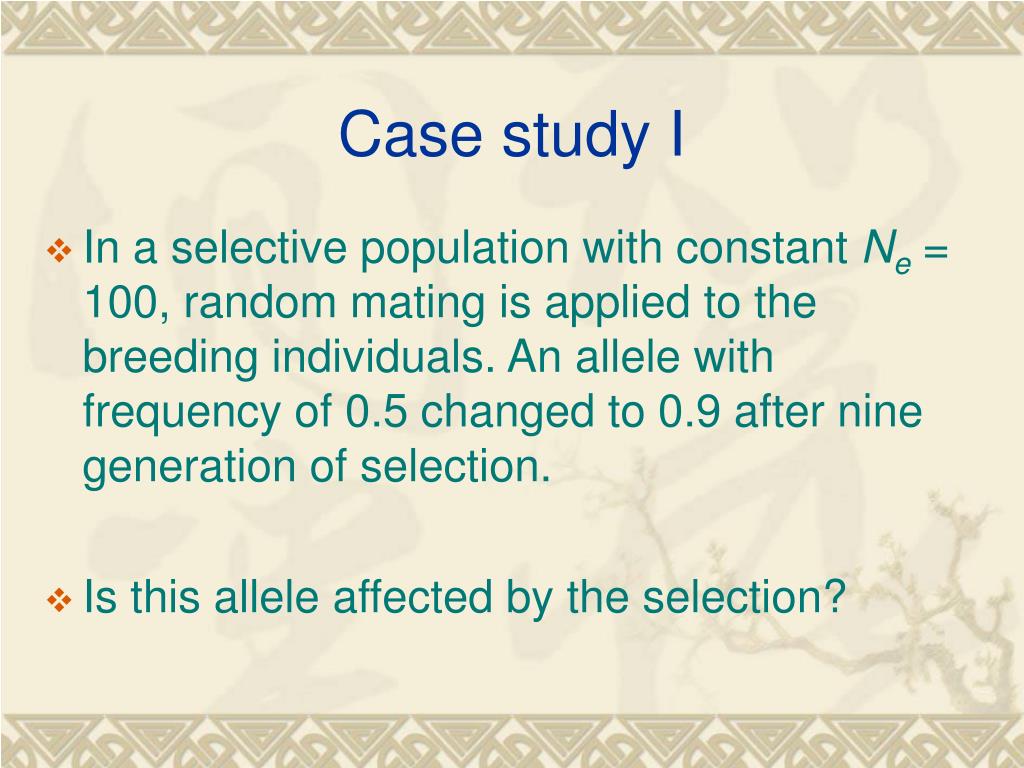 Case study I

In a selective population with constant $N_e$ = 100, random mating is applied to the breeding individuals. An allele with frequency of 0.5 changed to 0.9 after nine generation of selection.

Is this allele affected by the selection?